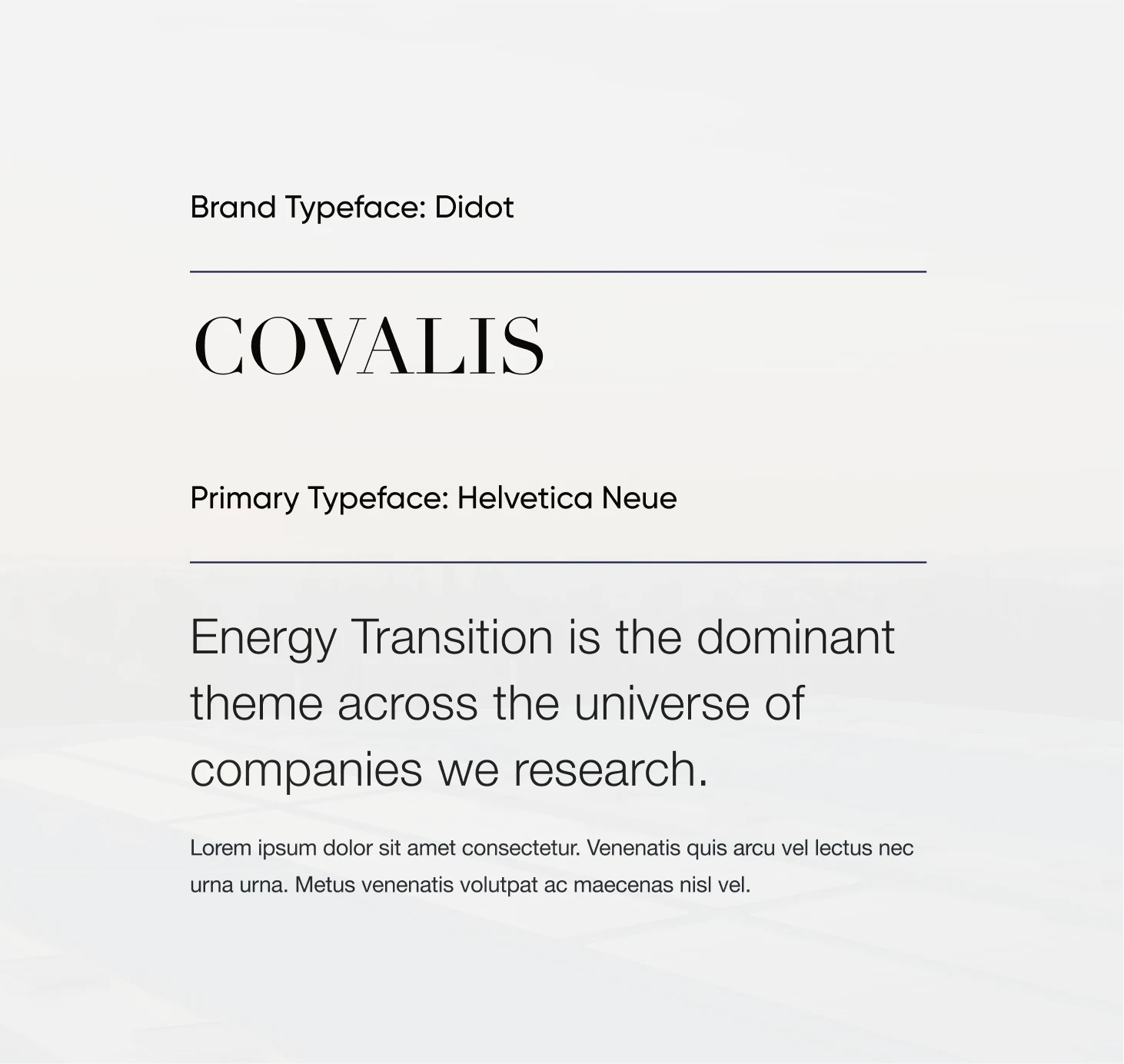 Brand Typeface: Didot

COVALIS

Primary Typeface: Helvetica Neue

Energy Transition is the dominant theme across the universe of companies we research.

Lorem ipsum dolor sit amet consectetur. Venenatis quis arcu vel lectus nec urna urna. Metus venenatis volutpat ac maecenas nisl vel.